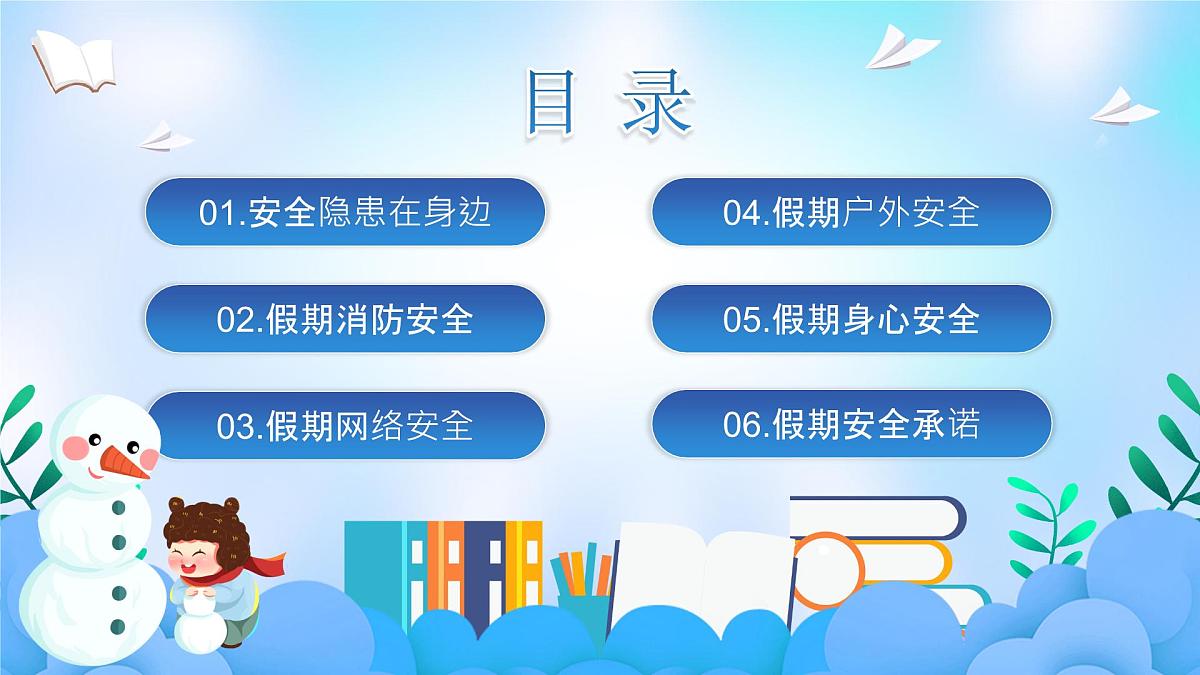 目 录

01.安全隐患在身边

02.假期消防安全

03.假期网络安全

04.假期户外安全

05.假期身心安全

06.假期安全承诺